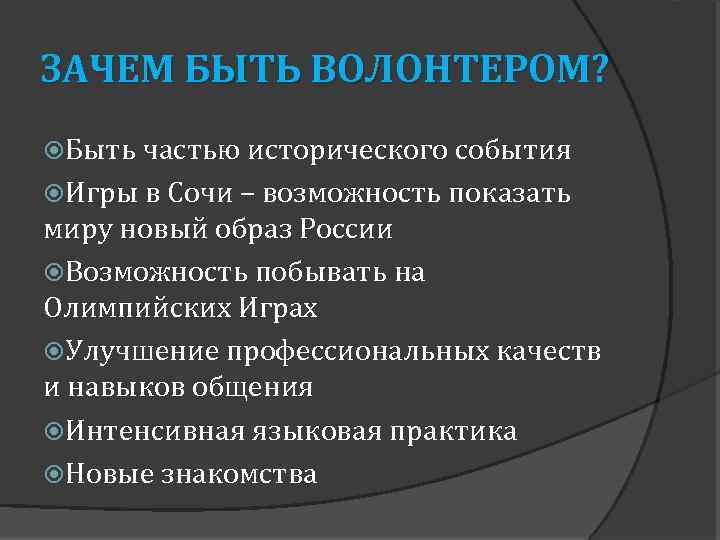 ЗАЧЕМ БЫТЬ ВОЛОНТЕРОМ?

Быть частью исторического события

Игры в Сочи – возможность показать миру новый образ России

Возможность побывать на Олимпийских Играх

Улучшение профессиональных качеств и навыков общения

Интенсивная языковая практика

Новые знакомства